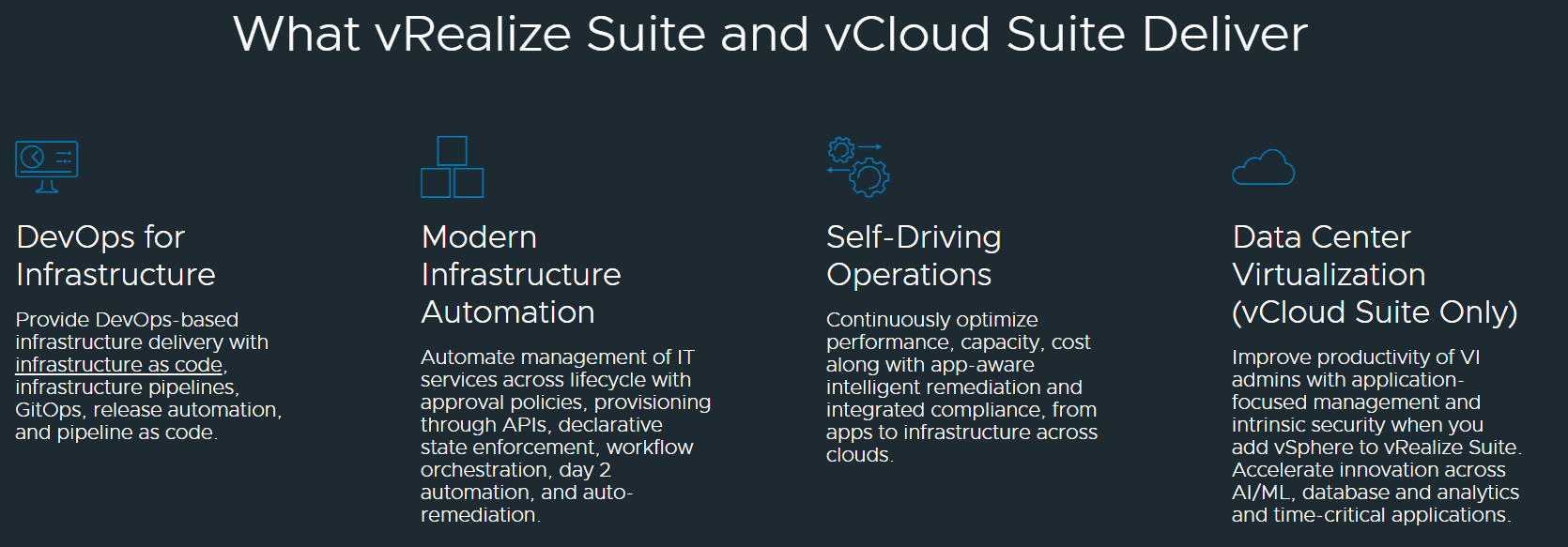 What vRealize Suite and vCloud Suite Deliver

DevOps for Infrastructure

Provide DevOps-based infrastructure delivery with infrastructure as code, infrastructure pipelines, GitOps, release automation, and pipeline as code.

Modern Infrastructure Automation

Automate management of IT services across lifecycle with approval policies, provisioning through APIs, declarative state enforcement, workflow orchestration, day 2 automation, and auto-remediation.

Self-Driving Operations

Continuously optimize performance, capacity, cost along with app-aware intelligent remediation and integrated compliance, from apps to infrastructure across clouds.

Data Center Virtualization (vCloud Suite Only)

Improve productivity of VI admins with application-focused management and intrinsic security when you add vSphere to vRealize Suite. Accelerate innovation across AI/ML, database and analytics and time-critical applications.